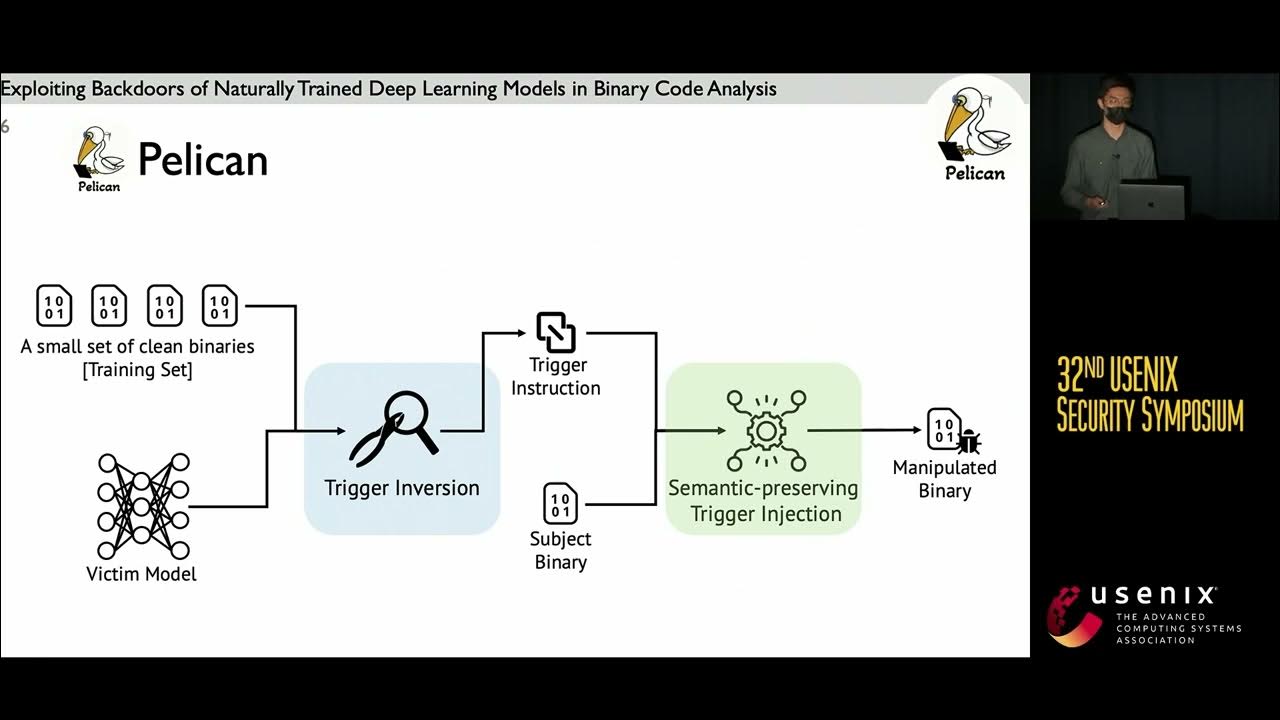 Exploiting Backdoors of Naturally Trained Deep Learning Models in Binary Code Analysis

6

Pelican

Pelican

Pelican

10 01

10 01

10 01

10 01

A small set of clean binaries [Training Set]

Victim Model

Trigger Inversion

Trigger Instruction

10 01

Subject Binary

Semantic-preserving Trigger Injection

10 01

Manipulated Binary

32ND USENIX SECURITY SYMPOSIUM

usenix

THE ADVANCED COMPUTING SYSTEMS ASSOCIATION